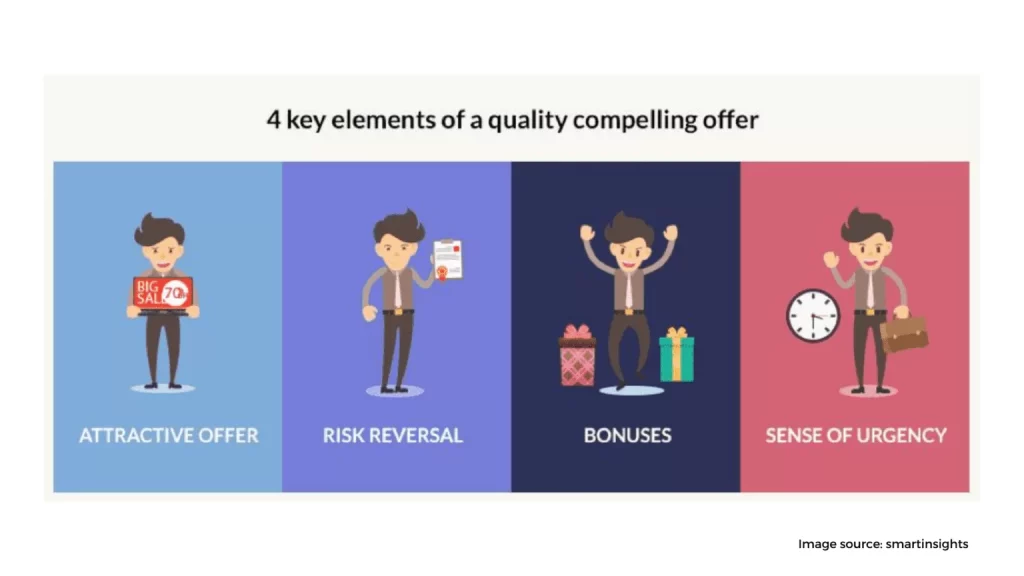 4 key elements of a quality compelling offer

BIG SALE 70%

ATTRACTIVE OFFER

RISK REVERSAL

BONUSES

SENSE OF URGENCY

Image source: smartinsights